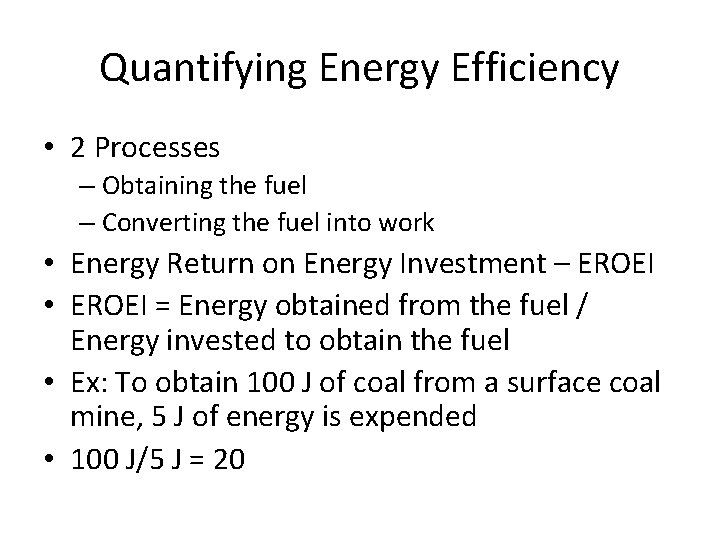 Quantifying Energy Efficiency

• 2 Processes
– Obtaining the fuel
– Converting the fuel into work
• Energy Return on Energy Investment – EROEI
• EROEI = Energy obtained from the fuel / Energy invested to obtain the fuel
• Ex: To obtain 100 J of coal from a surface coal mine, 5 J of energy is expended
• 100 J/5 J = 20